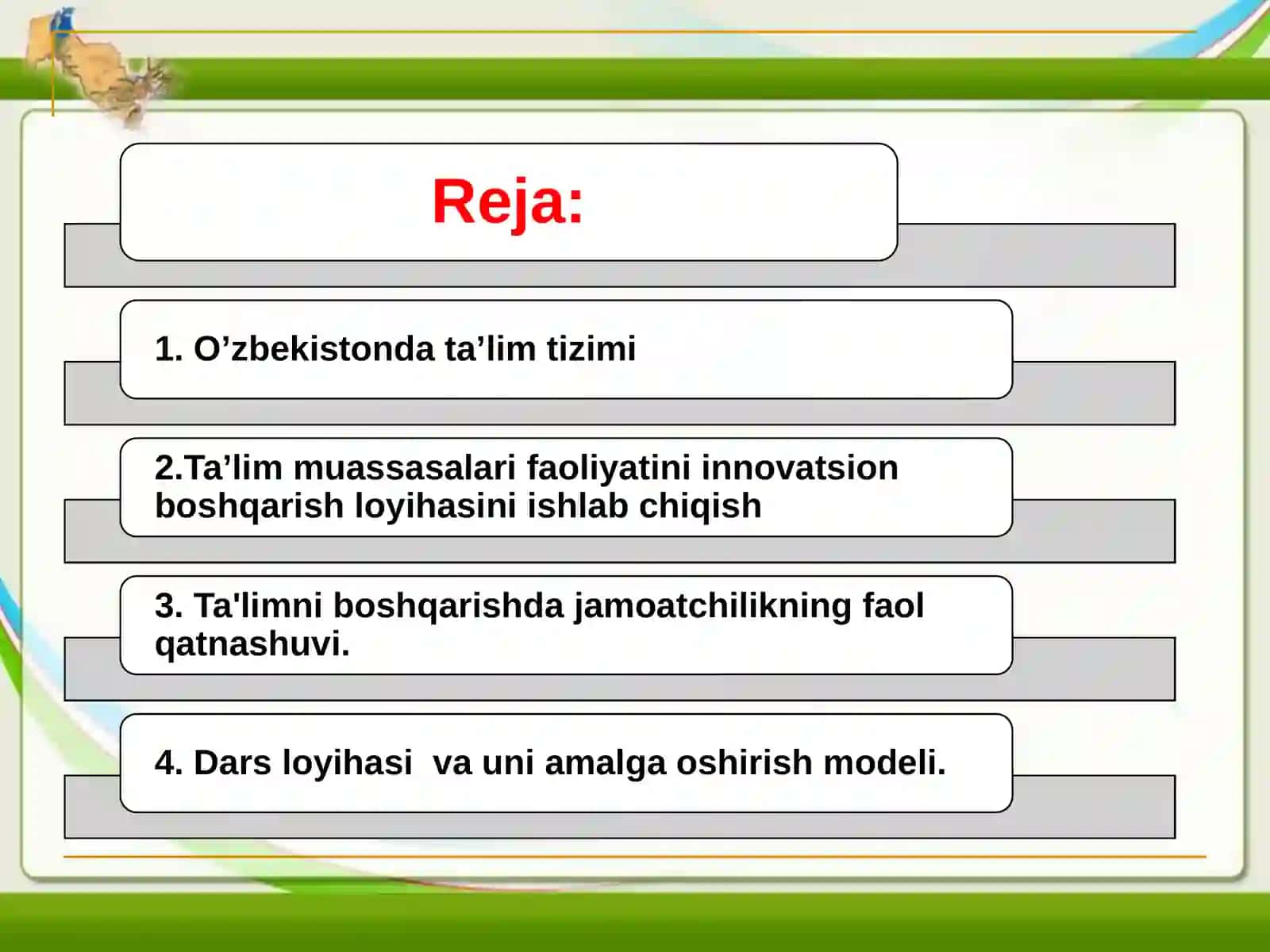 Reja:

1. O’zbekistonda ta’lim tizimi

2.Ta’lim muassasalari faoliyatini innovatsion boshqarish loyihasini ishlab chiqish

3. Ta'limni boshqarishda jamoatchilikning faol qatnashuvi.

4. Dars loyihasi va uni amalga oshirish modeli.